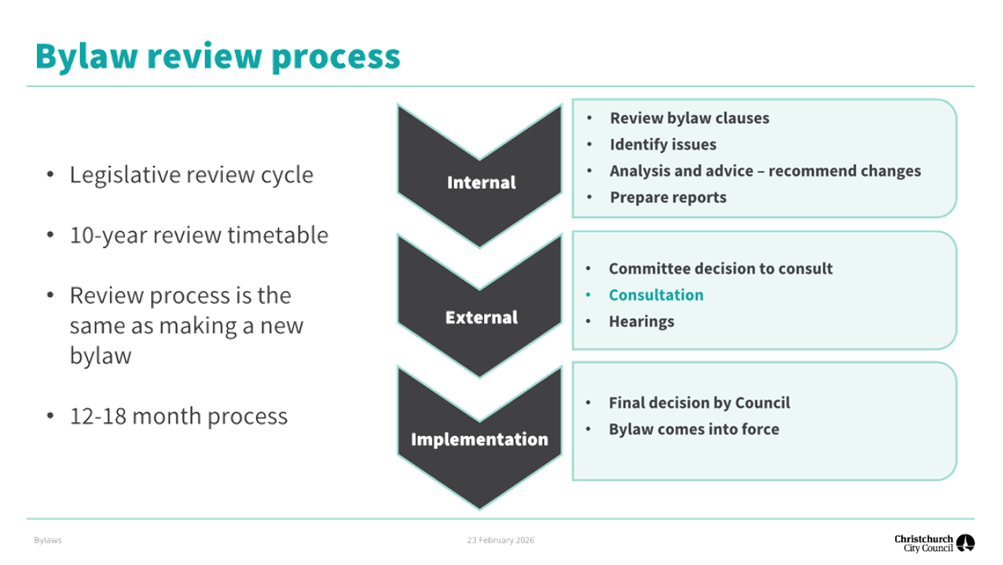 Bylaw review process

• Legislative review cycle

• 10-year review timetable

• Review process is the same as making a new bylaw

• 12-18 month process

Internal

• Review bylaw clauses
• Identify issues
• Analysis and advice – recommend changes
• Prepare reports

External

• Committee decision to consult
• Consultation
• Hearings

Implementation

• Final decision by Council
• Bylaw comes into force

Bylaws

23 February 2026

Christchurch City Council